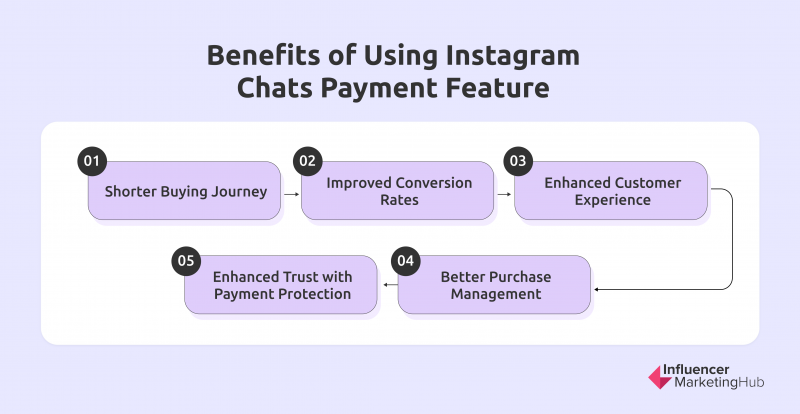 Benefits of Using Instagram Chats Payment Feature

01 Shorter Buying Journey

02 Improved Conversion Rates

03 Enhanced Customer Experience

04 Better Purchase Management

05 Enhanced Trust with Payment Protection

Influencer MarketingHub